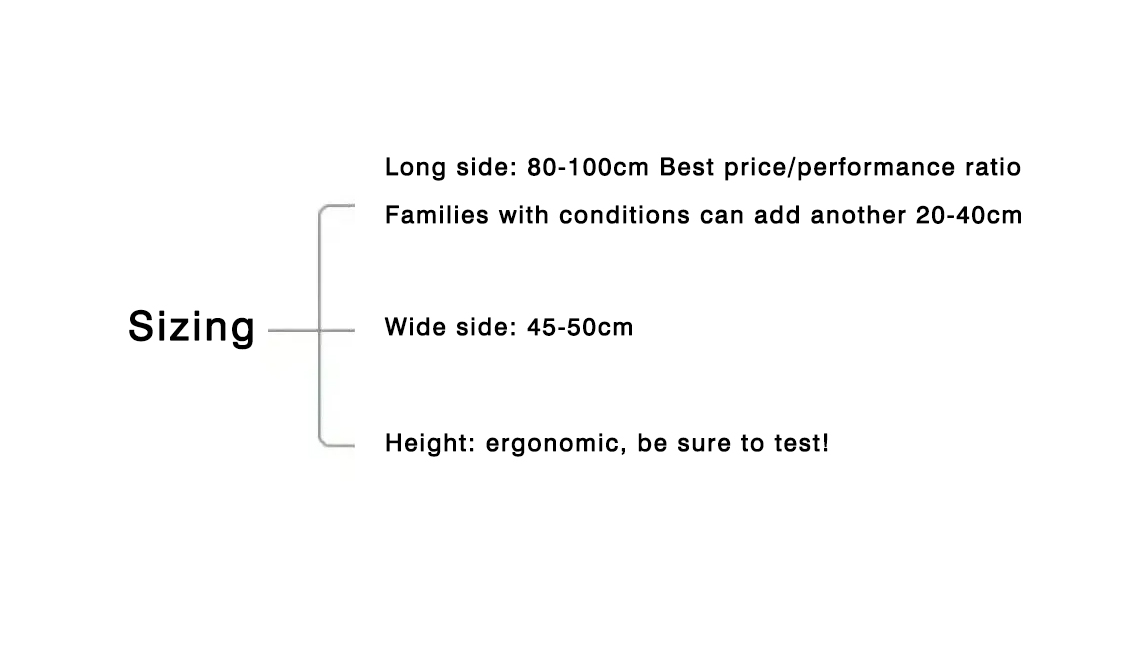 Sizing

Long side: 80-100cm Best price/performance ratio
Families with conditions can add another 20-40cm

Wide side: 45-50cm

Height: ergonomic, be sure to test!